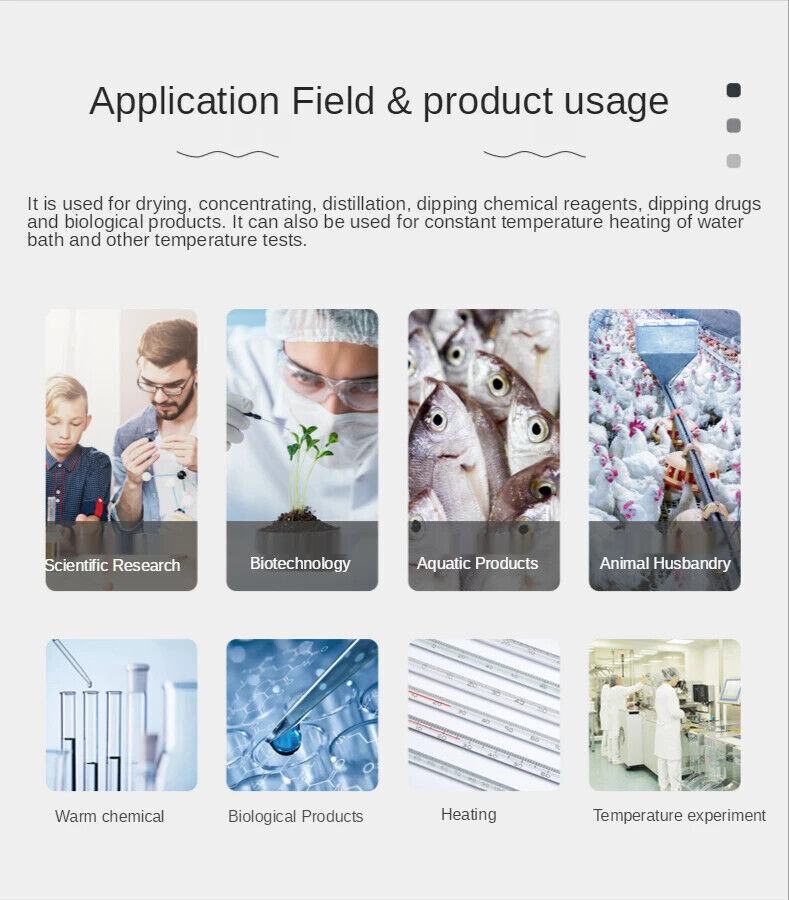 Application Field & product usage

It is used for drying, concentrating, distillation, dipping chemical reagents, dipping drugs and biological products. It can also be used for constant temperature heating of water bath and other temperature tests.

Scientific Research

Biotechnology

Aquatic Products

Animal Husbandry

Warm chemical

Biological Products

Heating

Temperature experiment